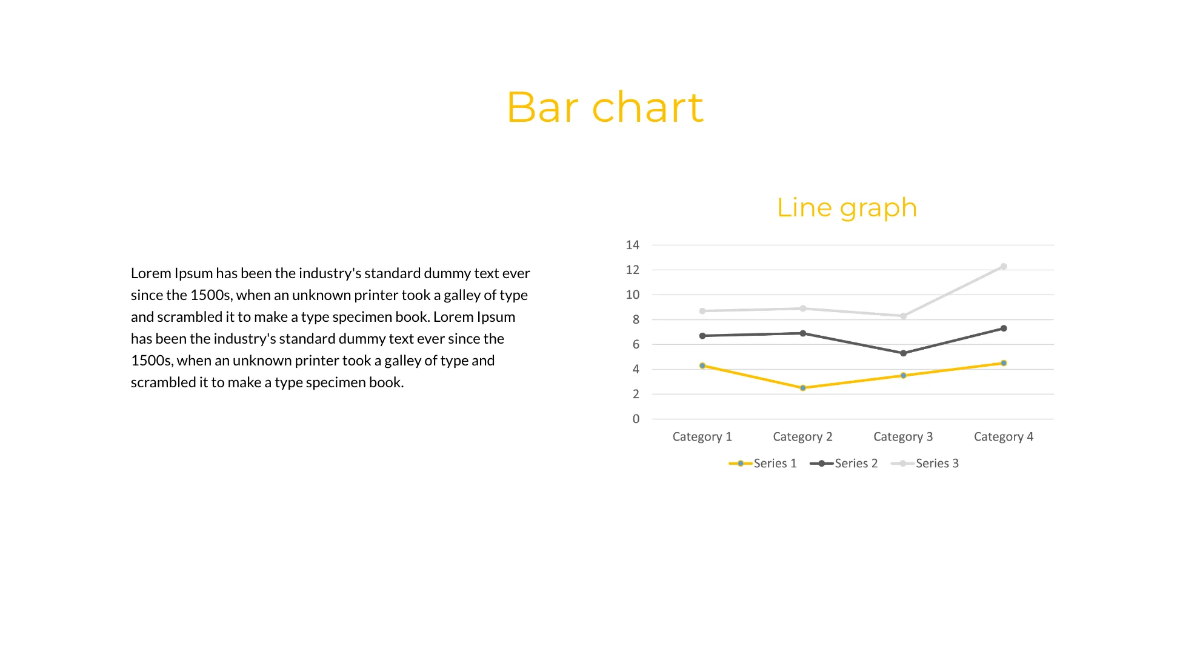 Bar chart

Lorem Ipsum has been the industry's standard dummy text ever since the 1500s, when an unknown printer took a galley of type and scrambled it to make a type specimen book. Lorem Ipsum has been the industry's standard dummy text ever since the 1500s, when an unknown printer took a galley of type and scrambled it to make a type specimen book.

Line graph

14
12
10
8
6
4
2
0

Category 1 Category 2 Category 3 Category 4

Series 1 Series 2 Series 3